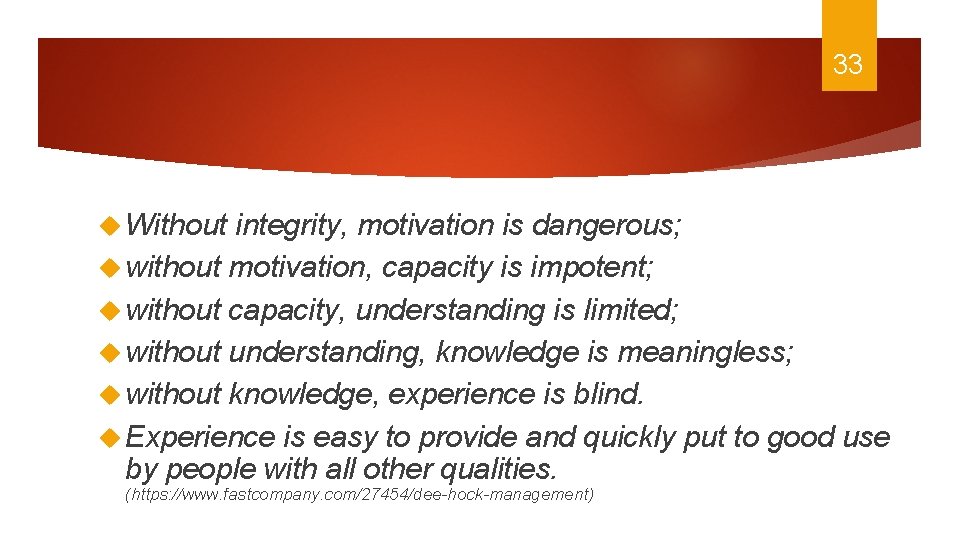 33

Without integrity, motivation is dangerous;
without motivation, capacity is impotent;
without capacity, understanding is limited;
without understanding, knowledge is meaningless;
without knowledge, experience is blind.
Experience is easy to provide and quickly put to good use by people with all other qualities.
(https://www.fastcompany.com/27454/dee-hock-management)